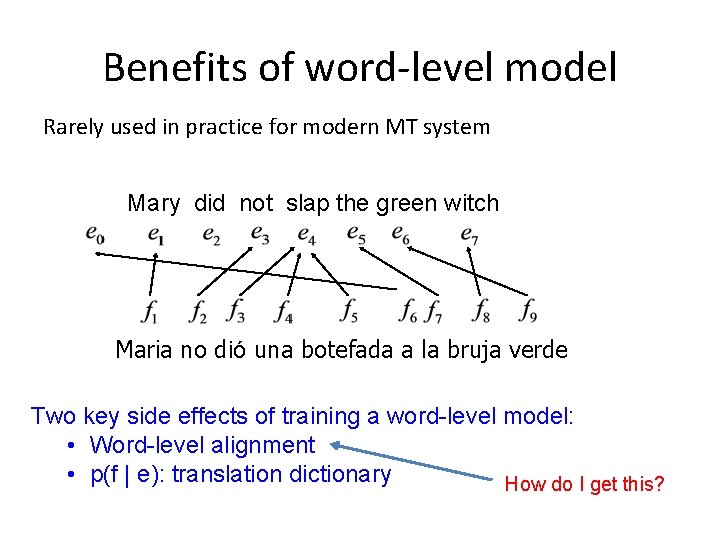 Benefits of word-level model

Rarely used in practice for modern MT system

Mary did not slap the green witch

$e_0$ $e_1$ $e_2$ $e_3$ $e_4$ $e_5$ $e_6$ $e_7$

$f_1$ $f_2$ $f_3$ $f_4$ $f_5$ $f_6$ $f_7$ $f_8$ $f_9$

Maria no dió una botefada a la bruja verde

Two key side effects of training a word-level model:
• Word-level alignment
• p(f | e): translation dictionary

How do I get this?